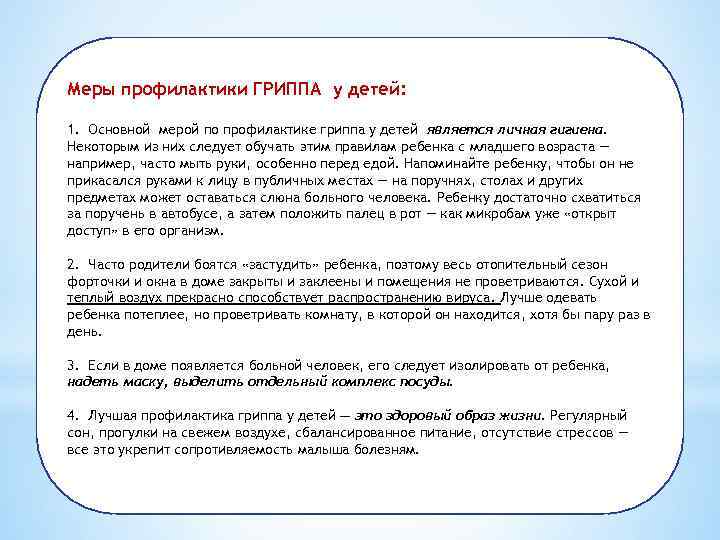 Меры профилактики ГРИППА у детей:

1. Основной мерой по профилактике гриппа у детей является личная гигиена. Некоторым из них следует обучать этим правилам ребенка с младшего возраста — например, часто мыть руки, особенно перед едой. Напоминайте ребенку, чтобы он не прикасался руками к лицу в публичных местах — на поручнях, столах и других предметах может оставаться слюна больного человека. Ребенку достаточно схватиться за поручень в автобусе, а затем положить палец в рот — как микробам уже «открыт доступ» в его организм.

2. Часто родители боятся «застудить» ребенка, поэтому весь отопительный сезон форточки и окна в доме закрыты и заклеены и помещения не проветриваются. Сухой и теплый воздух прекрасно способствует распространению вируса. Лучше одевать ребенка потеплее, но проветривать комнату, в которой он находится, хотя бы пару раз в день.

3. Если в доме появляется больной человек, его следует изолировать от ребенка, надеть маску, выделить отдельный комплекс посуды.

4. Лучшая профилактика гриппа у детей — это здоровый образ жизни. Регулярный сон, прогулки на свежем воздухе, сбалансированное питание, отсутствие стрессов — все это укрепит сопротивляемость малыша болезням.